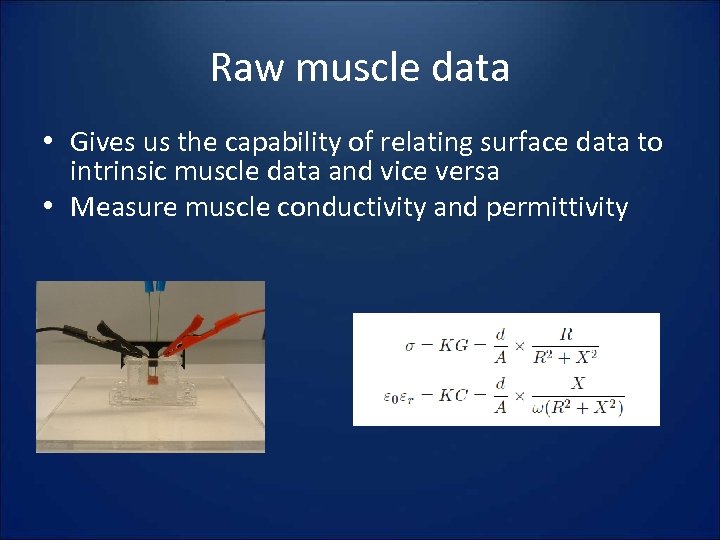 Raw muscle data

• Gives us the capability of relating surface data to intrinsic muscle data and vice versa
• Measure muscle conductivity and permittivity

$\sigma - KG - \frac{d}{A} \times \frac{R}{R^2 + X^2}$
$\varepsilon_0 \varepsilon_r - KC - \frac{d}{A} \times \frac{X}{\omega(R^2 + X^2)}$